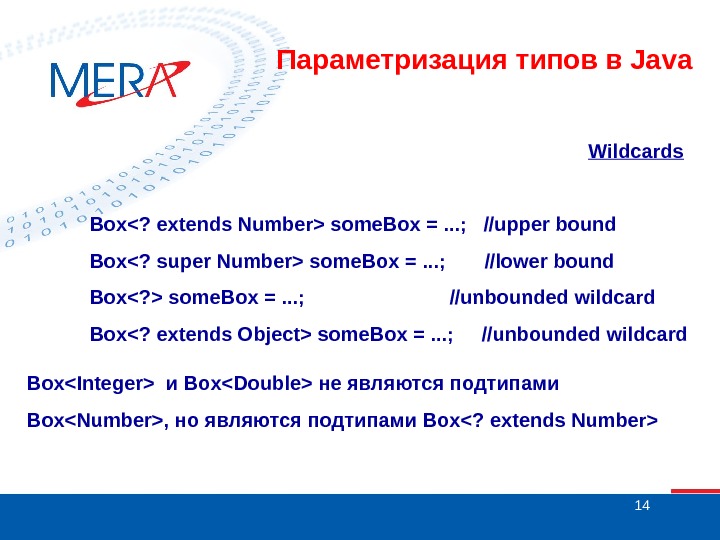 MERA

Параметризация типов в Java

Wildcards

Box<? extends Number> someBox = ...; //upper bound

Box<? super Number> someBox = ...; //lower bound

Box<?> someBox = ...; //unbounded wildcard

Box<? extends Object> someBox = ...; //unbounded wildcard

Box<Integer> и Box<Double> не являются подтипами Box<Number>, но являются подтипами Box<? extends Number>

14